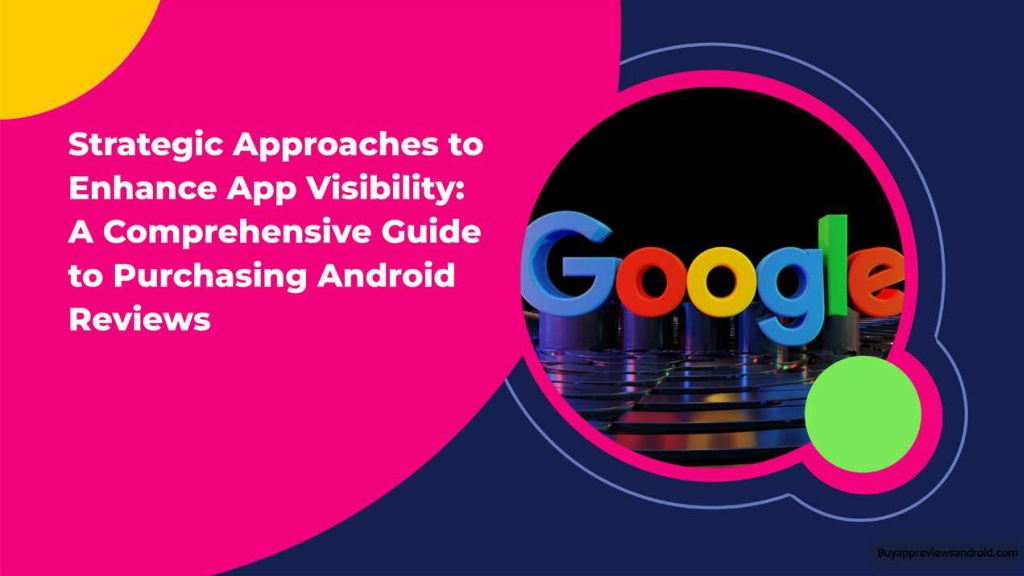 Strategic Approaches to Enhance App Visibility: A Comprehensive Guide to Purchasing Android Reviews

Google

Buyappreviewsandroid.com